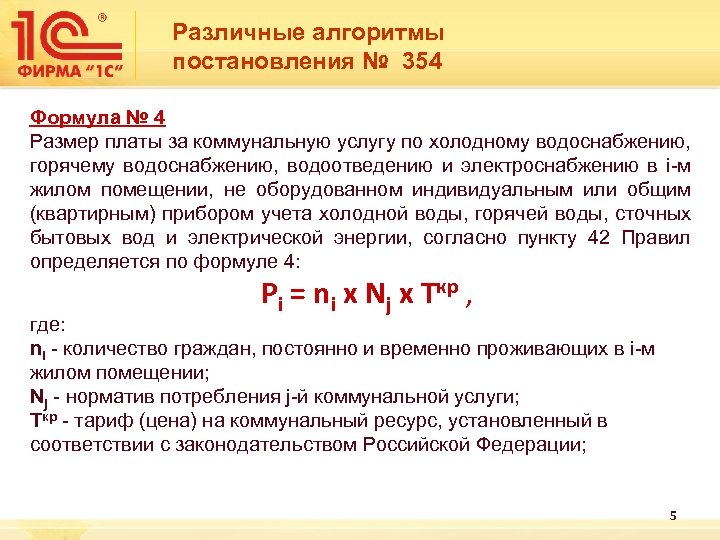 1С ® ФИРМА "1С"

Различные алгоритмы постановления № 354

Формула № 4
Размер платы за коммунальную услугу по холодному водоснабжению, горячему водоснабжению, водоотведению и электроснабжению в i-м жилом помещении, не оборудованном индивидуальным или общим (квартирным) прибором учета холодной воды, горячей воды, сточных бытовых вод и электрической энергии, согласно пункту 42 Правил определяется по формуле 4:

$P_i = n_i \times N_j \times T^{кр}$ ,

где:
$n_i$ - количество граждан, постоянно и временно проживающих в i-м жилом помещении;
$N_j$ - норматив потребления j-й коммунальной услуги;
$T^{кр}$ - тариф (цена) на коммунальный ресурс, установленный в соответствии с законодательством Российской Федерации;

5